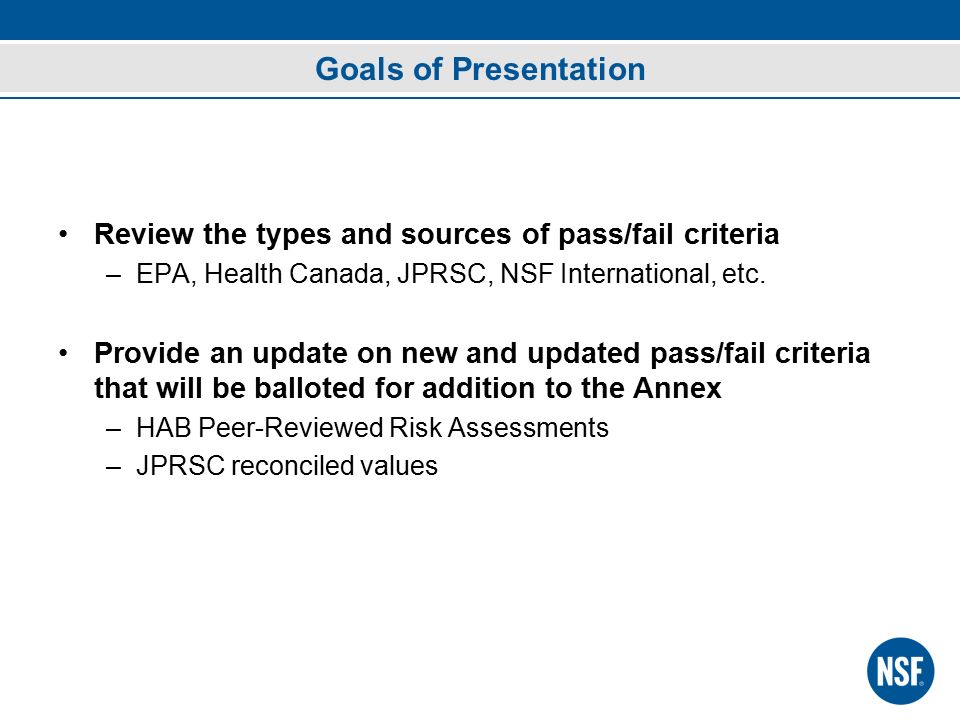 Goals of Presentation

• Review the types and sources of pass/fail criteria
– EPA, Health Canada, JPRSC, NSF International, etc.

• Provide an update on new and updated pass/fail criteria that will be balloted for addition to the Annex
– HAB Peer-Reviewed Risk Assessments
– JPRSC reconciled values

NSF